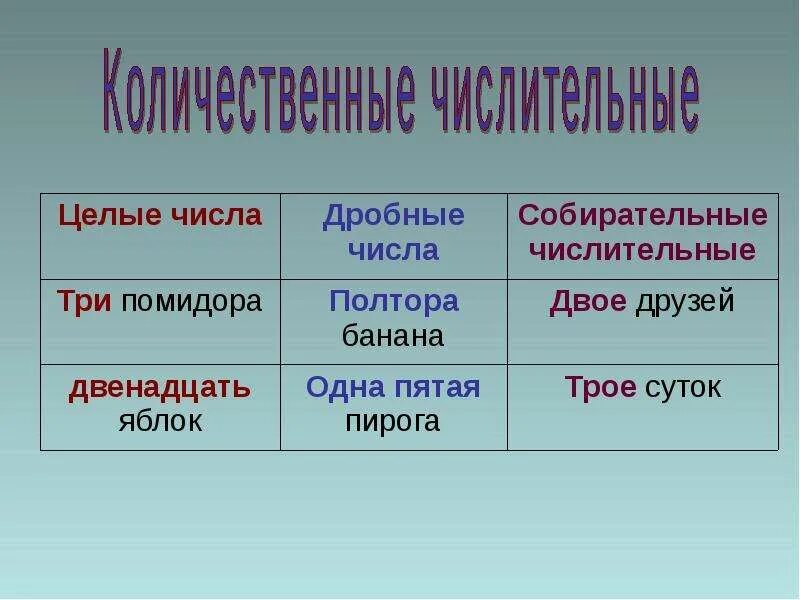 Количественные числительные

| Целые числа | Дробные числа | Собирательные числительные |
|---|---|---|
| Три помидора | Полтора банана | Двое друзей |
| двенадцать яблок | Одна пятая пирога | Трое суток |